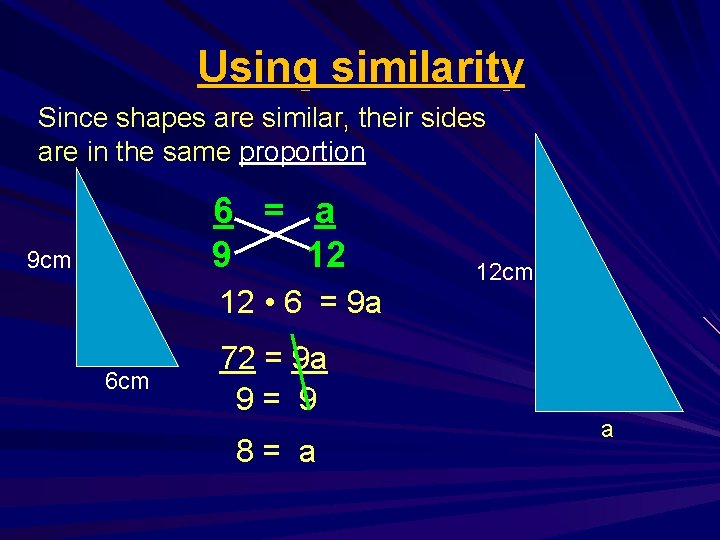 Using similarity

Since shapes are similar, their sides are in the same proportion

9cm

6cm

$\frac{6}{9} = \frac{a}{12}$

$12 \cdot 6 = 9a$

$\frac{72}{9} = \frac{9a}{9}$

$8 = a$

12cm

a